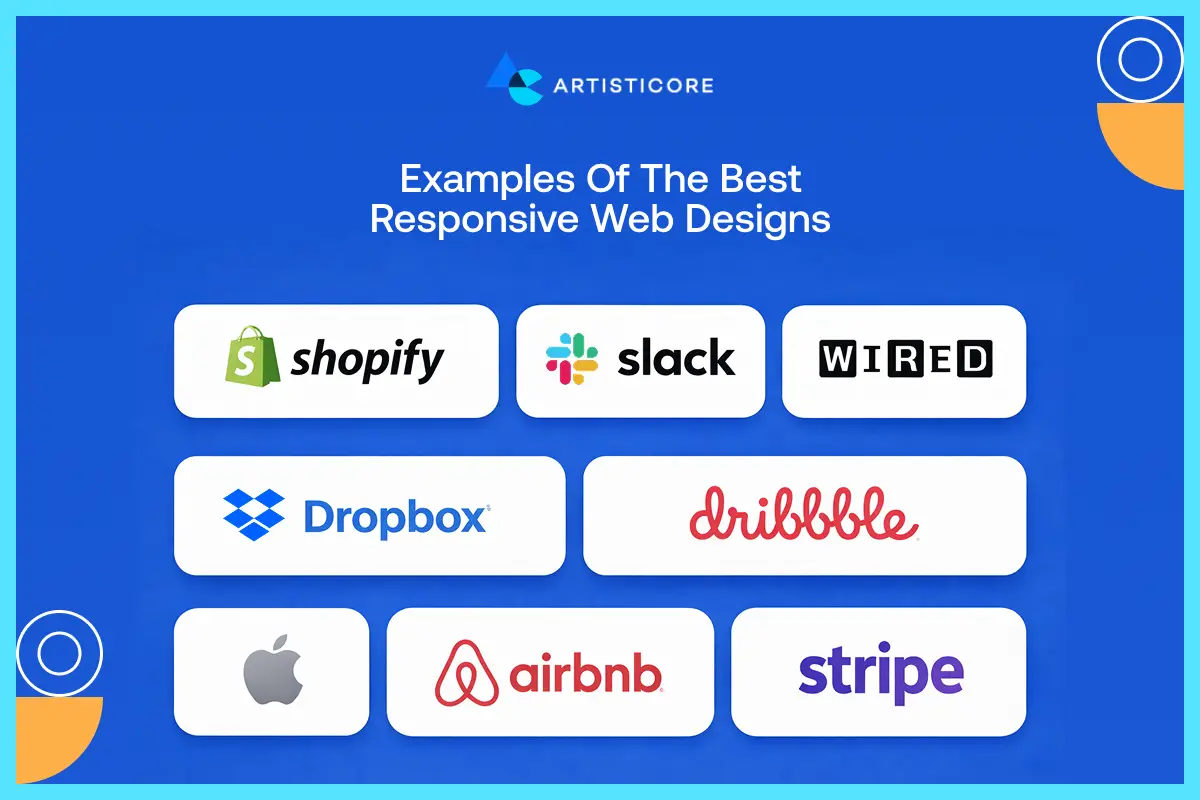 ARTISTICORE

Examples Of The Best Responsive Web Designs

shopify

slack

WIRED

Dropbox

dribbble

airbnb

stripe